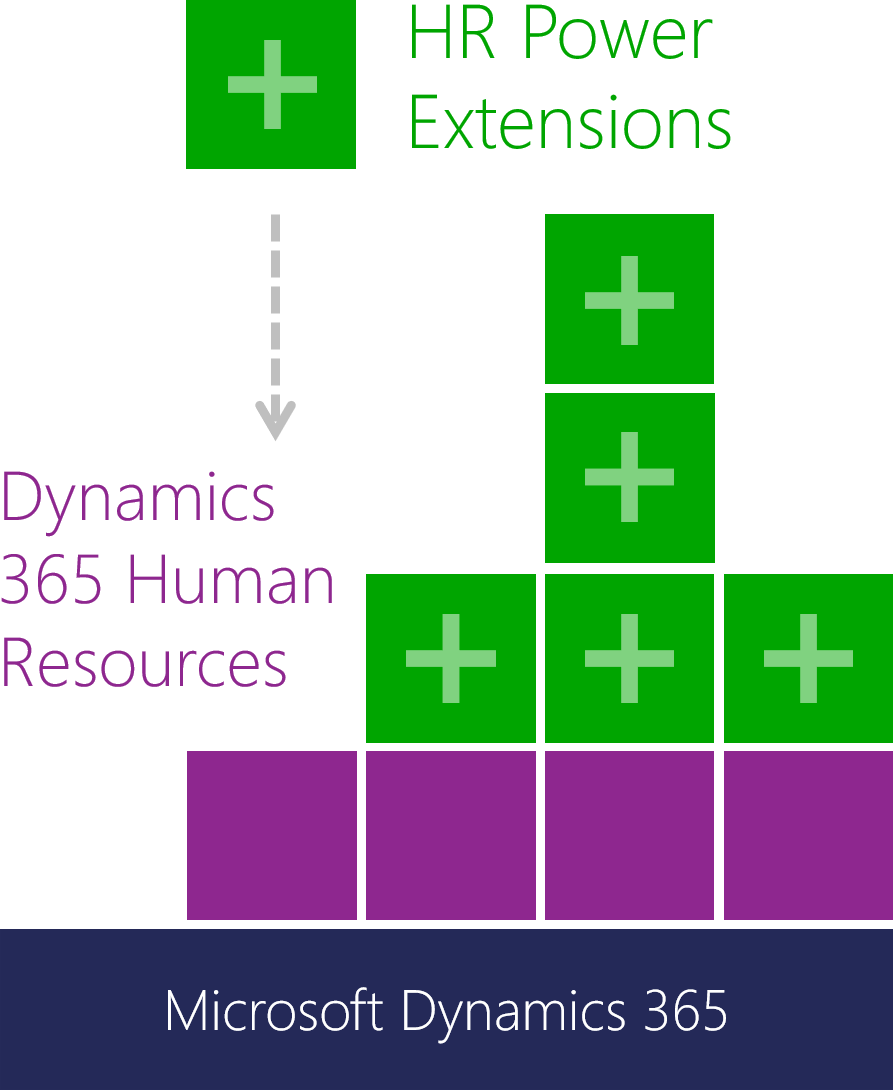 HR Power Extensions

Dynamics 365 Human Resources

Microsoft Dynamics 365